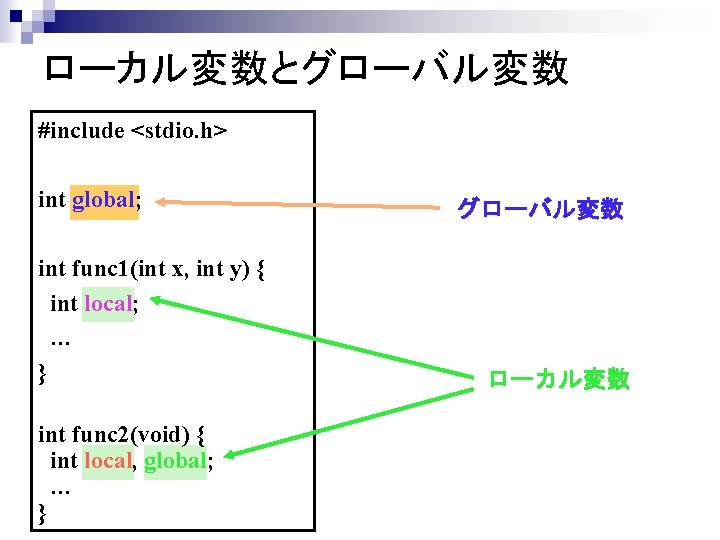 ローカル変数とグローバル変数

#include <stdio.h>

int global;

int func1(int x, int y) {
int local;
…
}

int func2(void) {
int local, global;
…
}

グローバル変数

ローカル変数